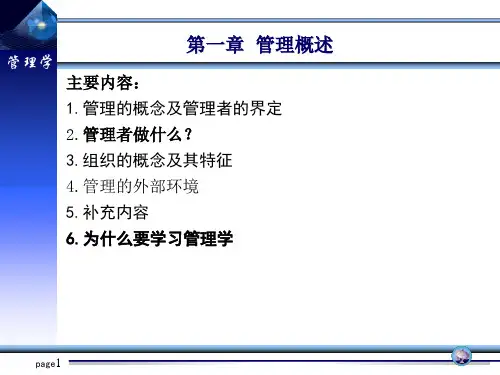 管理学

第一章 管理概述

主要内容：

1. 管理的概念及管理者的界定

2. 管理者做什么？

3. 组织的概念及其特征

4. 管理的外部环境

5. 补充内容

6. 为什么要学习管理学

page1